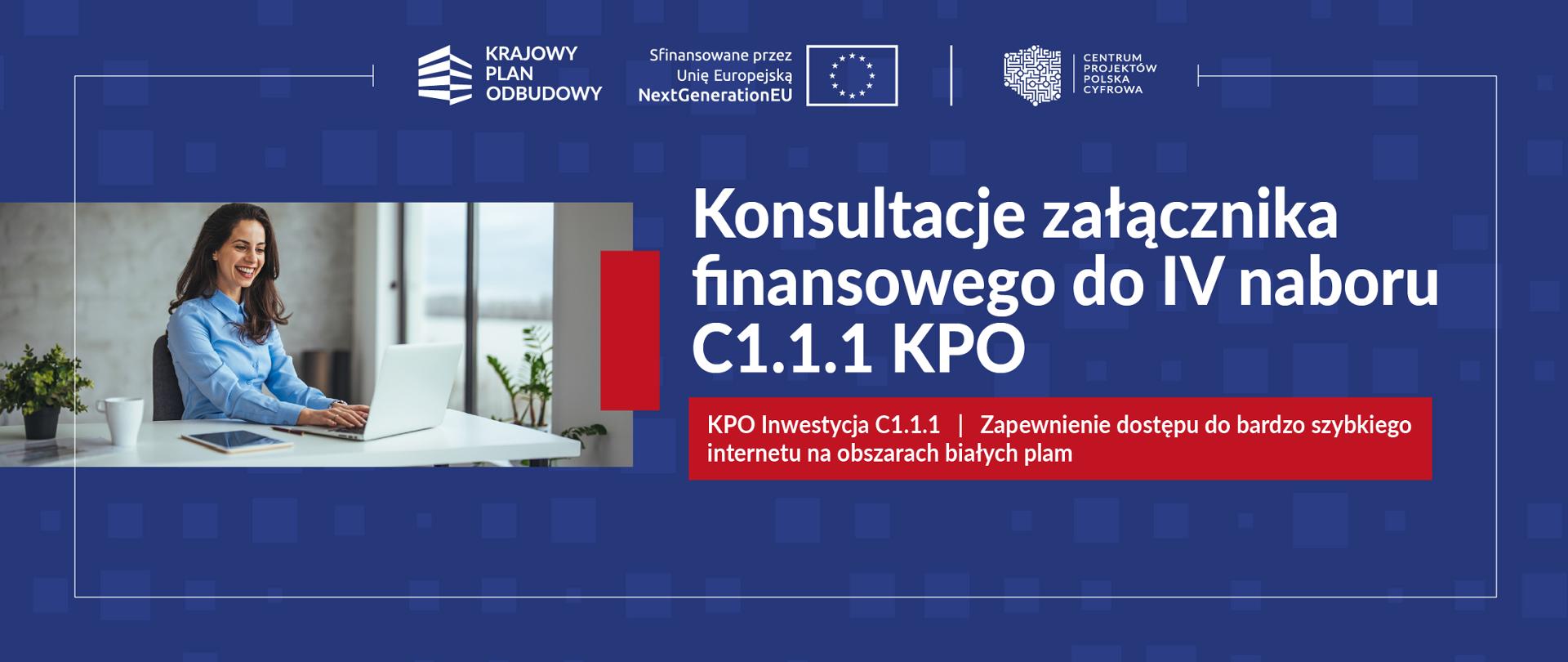 KRAJOWY PLAN ODBUDOWY

Sfinansowane przez Unię Europejską NextGenerationEU

CENTRUM PROJEKTÓW POLSKA CYFROWA

Konsultacje załącznika finansowego do IV naboru C1.1.1 KPO

KPO Inwestycja C1.1.1 | Zapewnienie dostępu do bardzo szybkiego internetu na obszarach białych plam